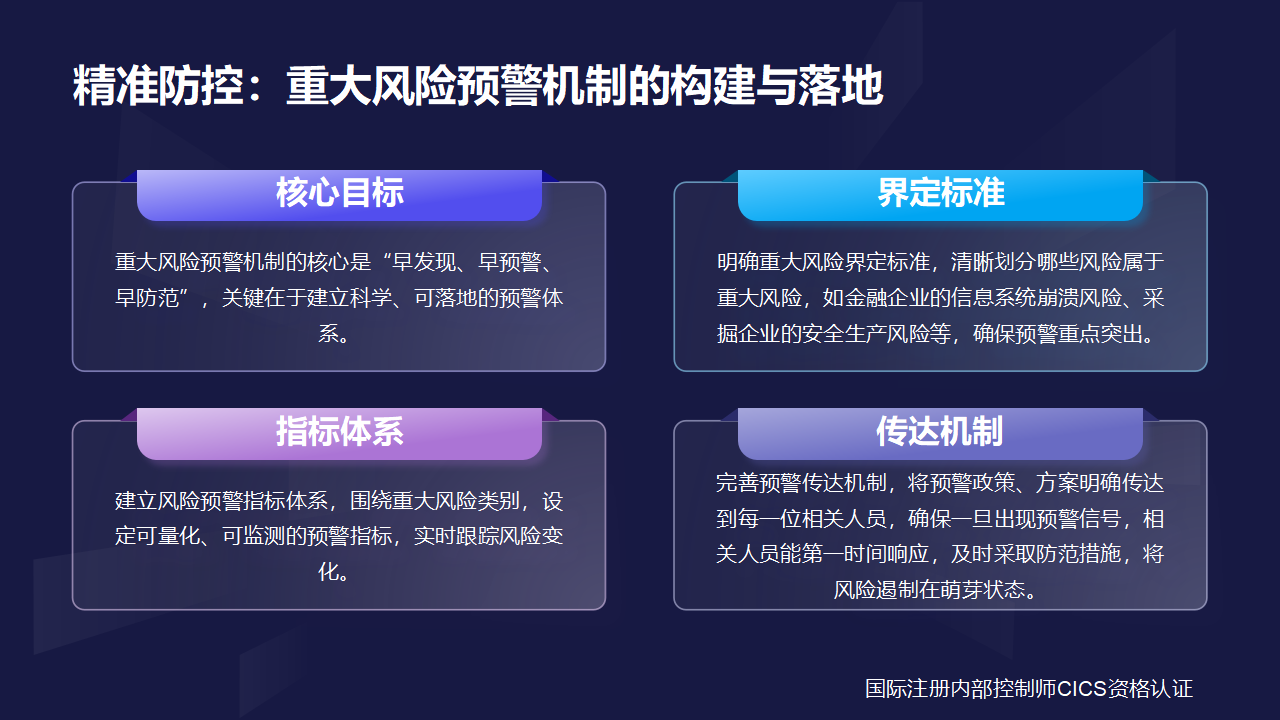 精准防控：重大风险预警机制的构建与落地

核心目标

重大风险预警机制的核心是“早发现、早预警、早防范”，关键在于建立科学、可落地的预警体系。

界定标准

明确重大风险界定标准，清晰划分哪些风险属于重大风险，如金融企业的信息系统崩溃风险、采掘企业的安全生产风险等，确保预警重点突出。

指标体系

建立风险预警指标体系，围绕重大风险类别，设定可量化、可监测的预警指标，实时跟踪风险变化。

传达机制

完善预警传达机制，将预警政策、方案明确传达到每一位相关人员，确保一旦出现预警信号，相关人员能第一时间响应，及时采取防范措施，将风险遏制在萌芽状态。

国际注册内部控制师CICS资格认证